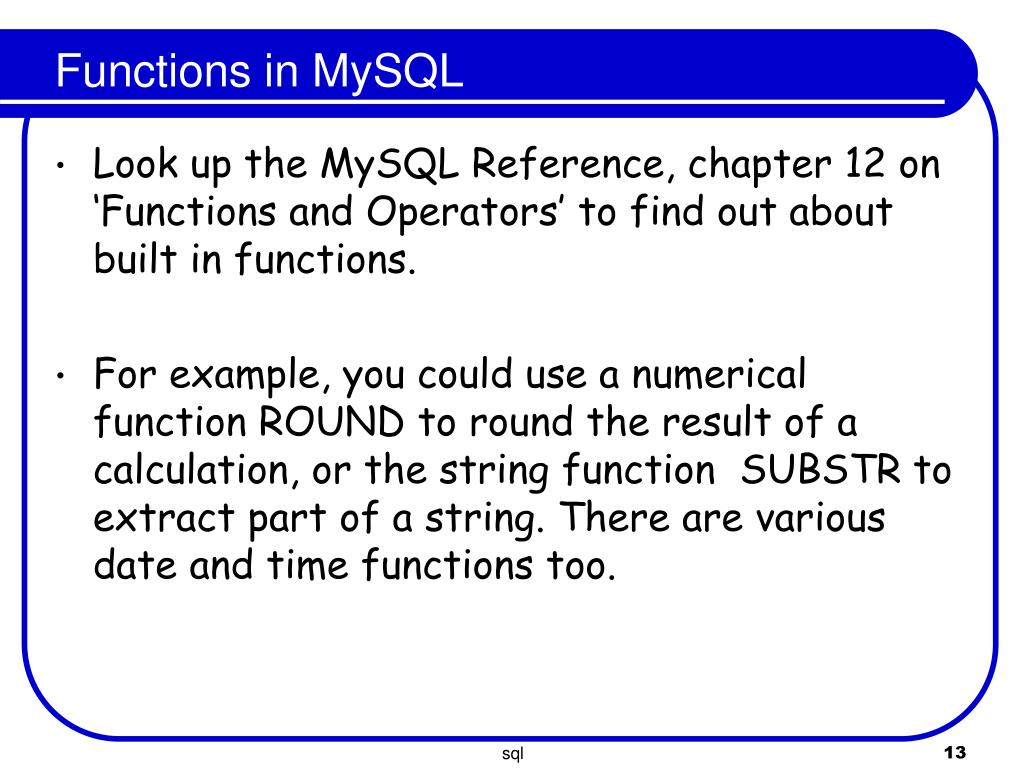 Functions in MySQL

• Look up the MySQL Reference, chapter 12 on ‘Functions and Operators’ to find out about built in functions.

• For example, you could use a numerical function ROUND to round the result of a calculation, or the string function SUBSTR to extract part of a string. There are various date and time functions too.

sql

13